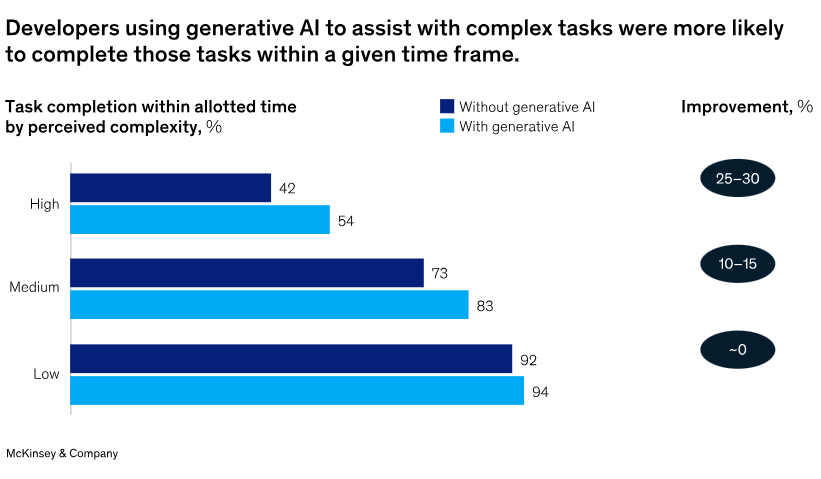 Developers using generative AI to assist with complex tasks were more likely to complete those tasks within a given time frame.

Task completion within allotted time by perceived complexity, %

Without generative AI
With generative AI

Improvement, %

High
42
54
25–30

Medium
73
83
10–15

Low
92
94
~0

McKinsey & Company